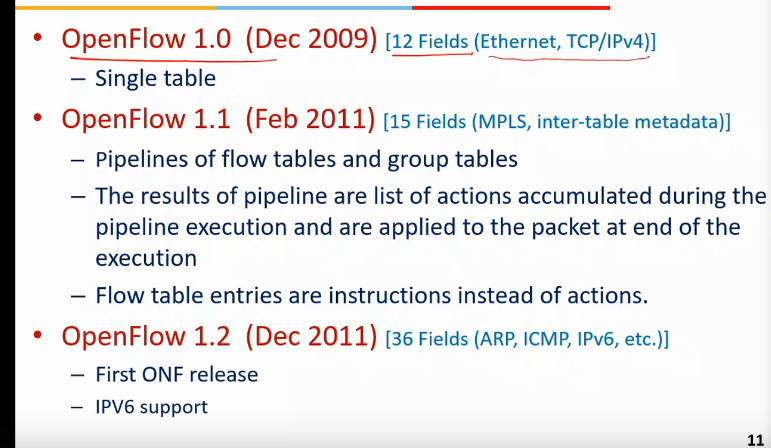 • OpenFlow 1.0 (Dec 2009) [12 Fields (Ethernet, TCP/IPv4)]
– Single table

• OpenFlow 1.1 (Feb 2011) [15 Fields (MPLS, inter-table metadata)]
– Pipelines of flow tables and group tables
– The results of pipeline are list of actions accumulated during the pipeline execution and are applied to the packet at end of the execution
– Flow table entries are instructions instead of actions.

• OpenFlow 1.2 (Dec 2011) [36 Fields (ARP, ICMP, IPv6, etc.)]
– First ONF release
– IPV6 support

11